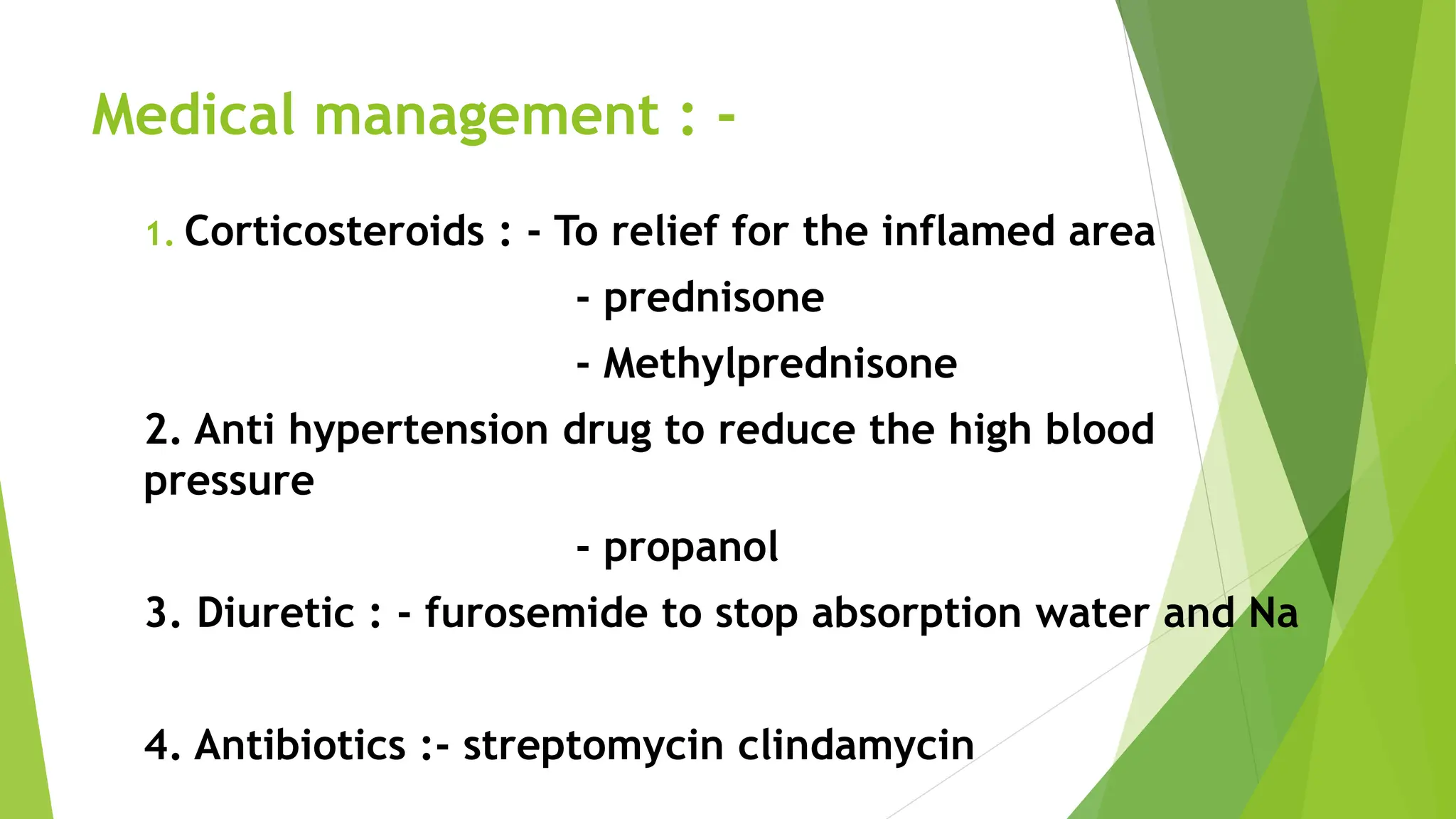 Medical management : -

1. Corticosteroids : - To relief for the inflamed area

- prednisone

- Methylprednisone

2. Anti hypertension drug to reduce the high blood pressure

- propanol

3. Diuretic : - furosemide to stop absorption water and Na

4. Antibiotics :- streptomycin clindamycin